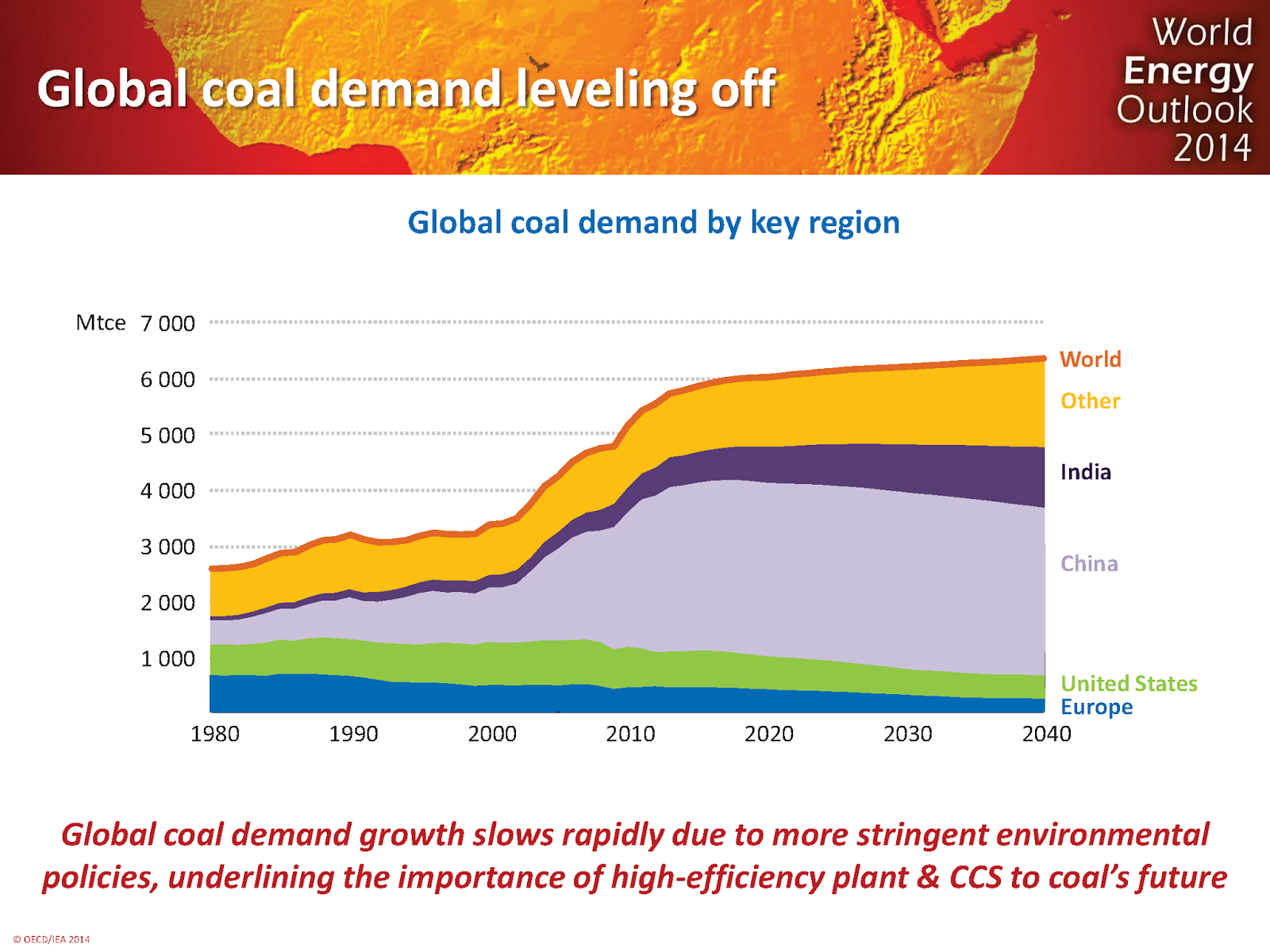 Global coal demand leveling off

World Energy Outlook 2014

Global coal demand by key region

Mtce 7 000
6 000
5 000
4 000
3 000
2 000
1 000

1980 1990 2000 2010 2020 2030 2040

World
Other
India
China
United States
Europe

Global coal demand growth slows rapidly due to more stringent environmental policies, underlining the importance of high-efficiency plant & CCS to coal's future

© OECD/IEA 2014